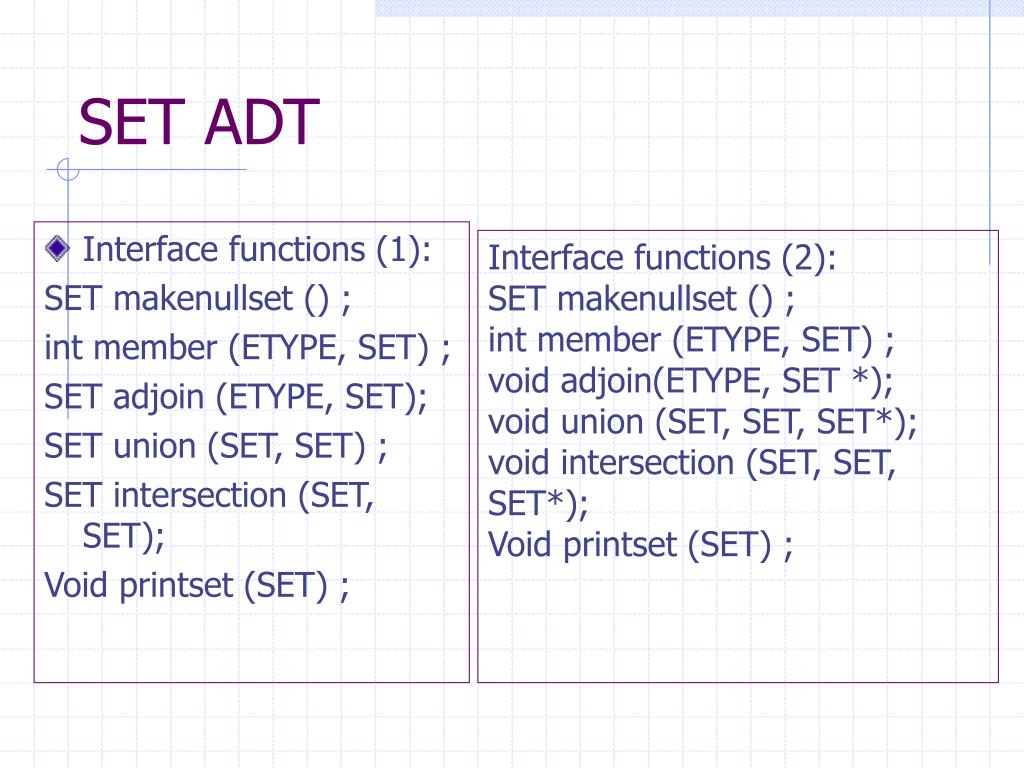 SET ADT

Interface functions (1):
SET makenullset () ;
int member (ETYPE, SET) ;
SET adjoin (ETYPE, SET);
SET union (SET, SET) ;
SET intersection (SET, SET);
Void printset (SET) ;

Interface functions (2):
SET makenullset () ;
int member (ETYPE, SET) ;
void adjoin(ETYPE, SET *);
void union (SET, SET, SET*);
void intersection (SET, SET, SET*);
Void printset (SET) ;